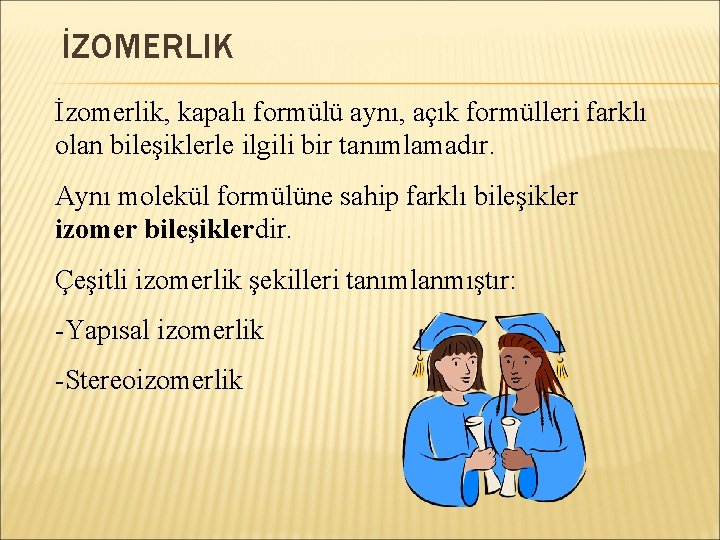 İZOMERLIK

İzomerlik, kapalı formülü aynı, açık formülleri farklı olan bileşiklerle ilgili bir tanımlamadır.

Aynı molekül formülüne sahip farklı bileşikler izomer bileşiklerdir.

Çeşitli izomerlik şekilleri tanımlanmıştır:

-Yapısal izomerlik

-Stereoizomerlik